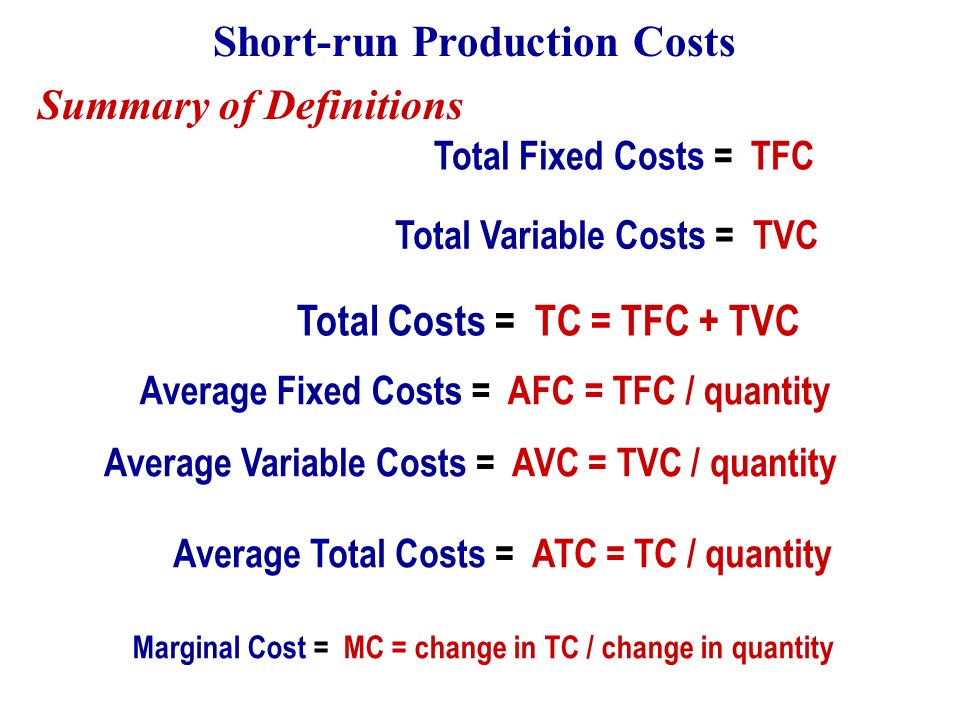 Short-run Production Costs

Summary of Definitions

Total Fixed Costs = TFC

Total Variable Costs = TVC

Total Costs = TC = TFC + TVC

Average Fixed Costs = AFC = TFC / quantity

Average Variable Costs = AVC = TVC / quantity

Average Total Costs = ATC = TC / quantity

Marginal Cost = MC = change in TC / change in quantity